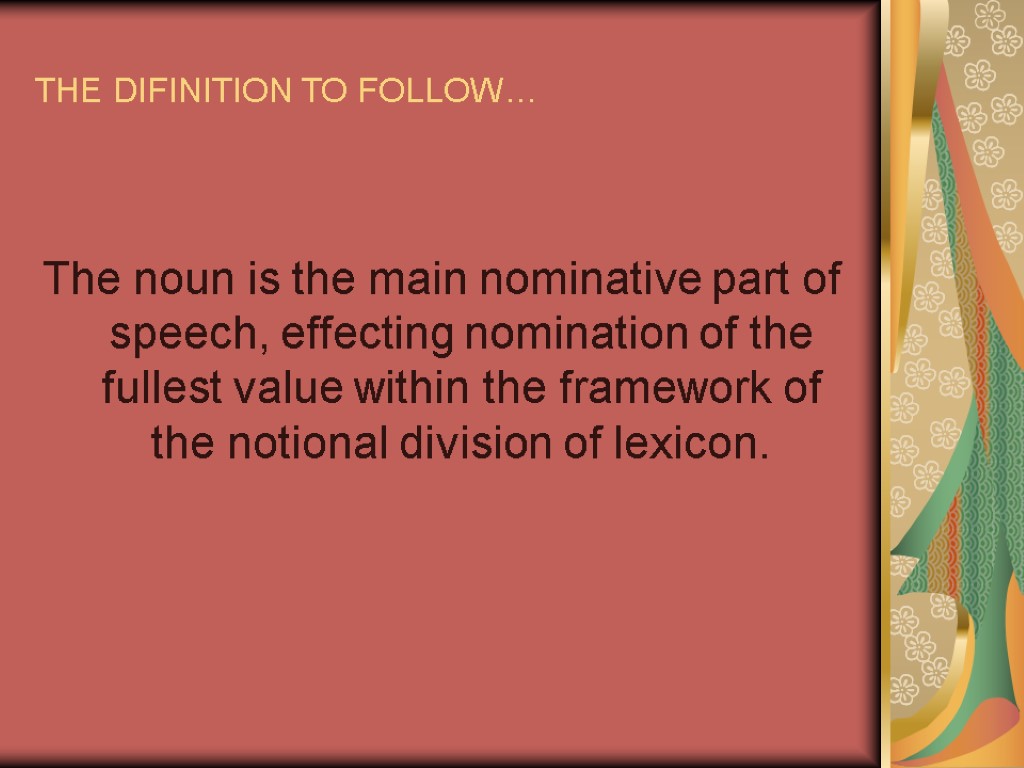 THE DIFINITION TO FOLLOW…

The noun is the main nominative part of speech, effecting nomination of the fullest value within the framework of the notional division of lexicon.